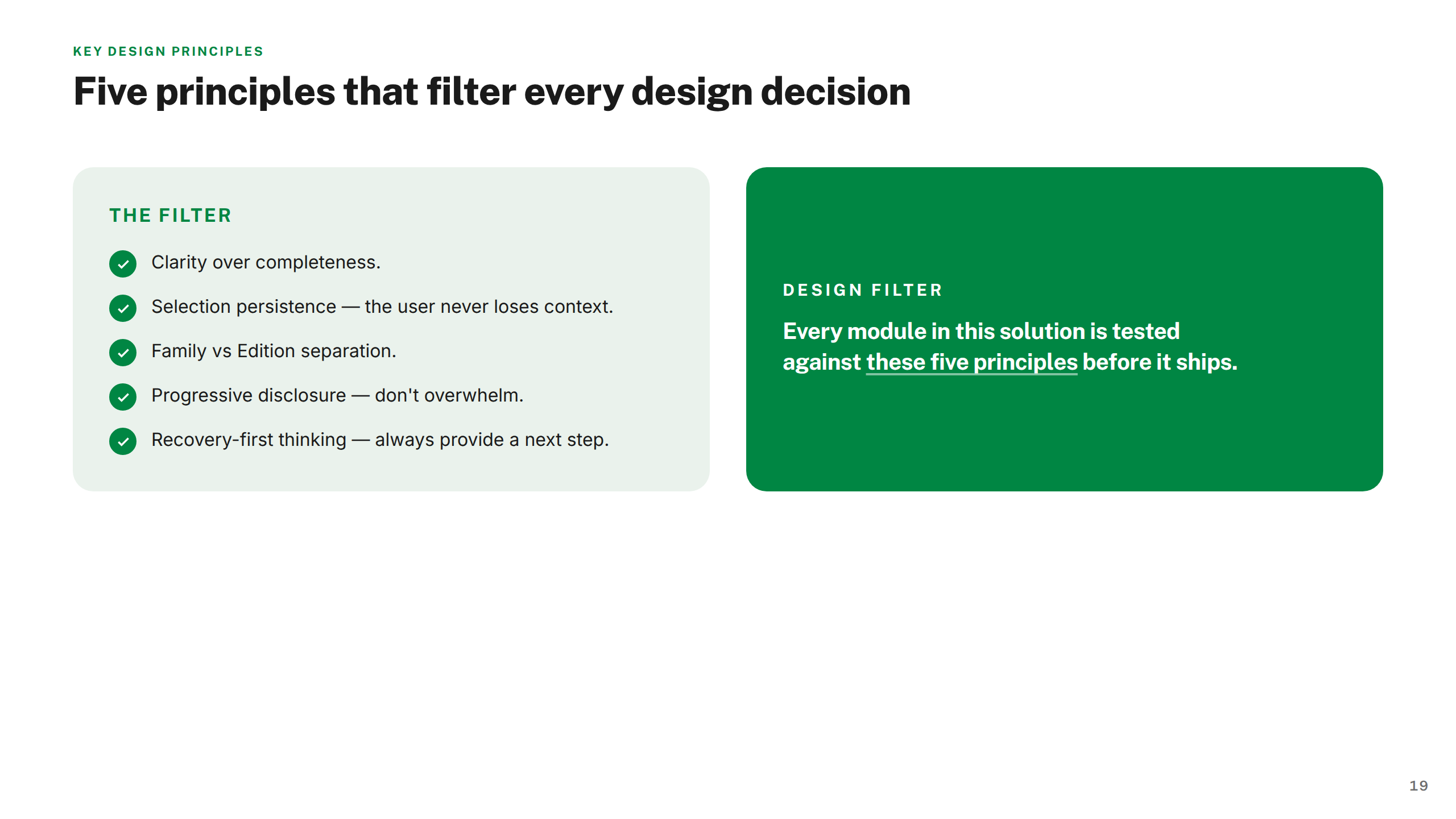 KEY DESIGN PRINCIPLES

Five principles that filter every design decision

THE FILTER

Clarity over completeness.

Selection persistence — the user never loses context.

Family vs Edition separation.

Progressive disclosure — don't overwhelm.

Recovery-first thinking — always provide a next step.

DESIGN FILTER

Every module in this solution is tested against these five principles before it ships.

19